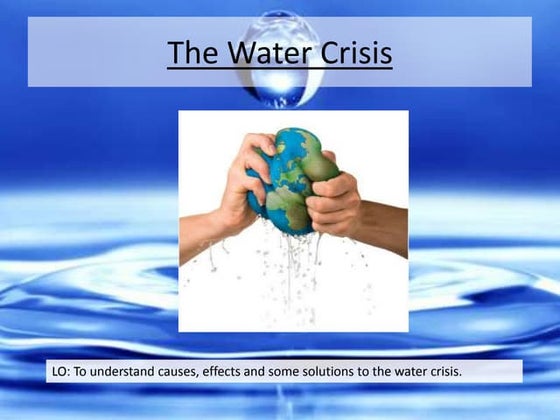 The Water Crisis

LO: To understand causes, effects and some solutions to the water crisis.